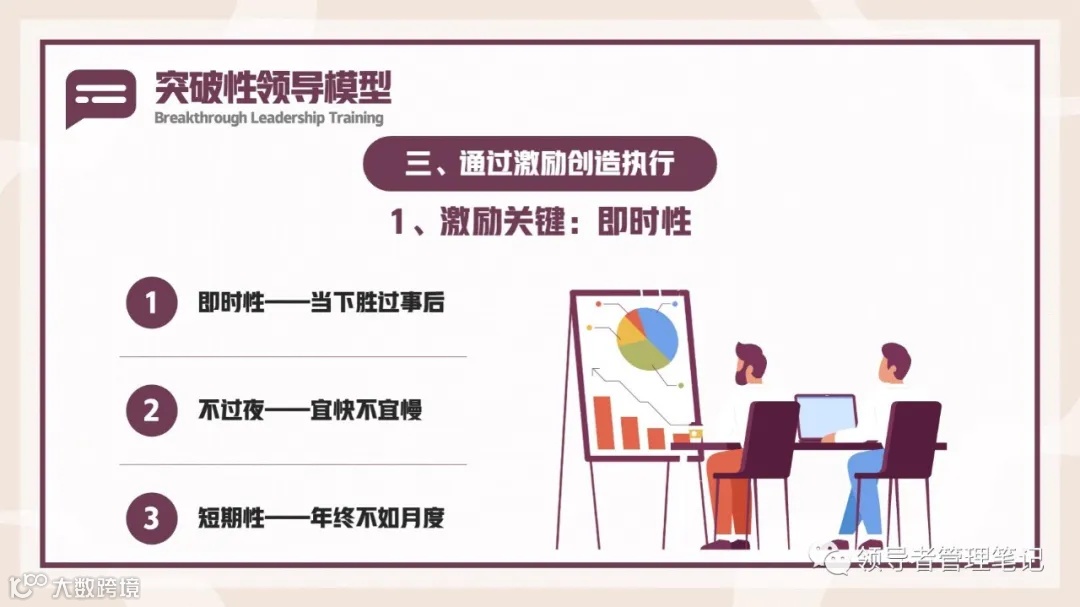 突破性领导模型
Breakthrough Leadership Training

三、通过激励创造执行

1、激励关键：即时性

1 即时性——当下胜过事后

2 不过夜——宜快不宜慢

3 短期性——年终不如月度

领导者管理笔记

大数跨境